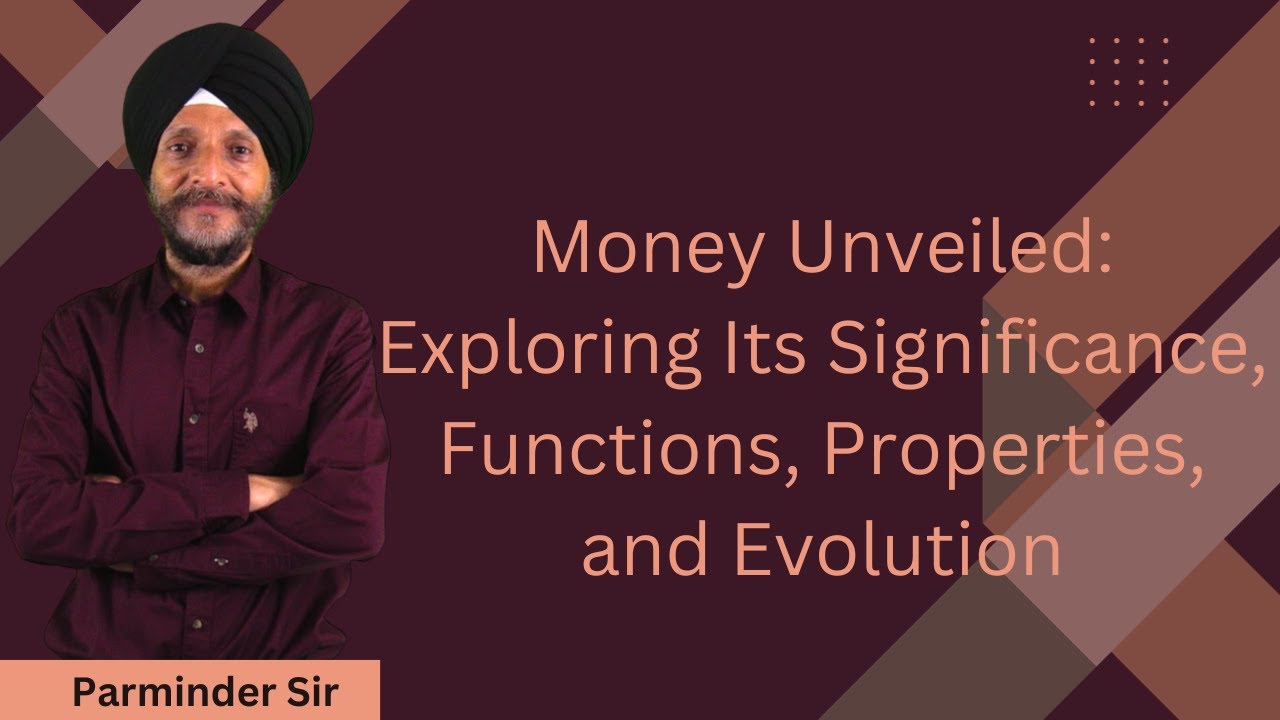 Money Unveiled: Exploring Its Significance, Functions, Properties, and Evolution

Parminder Sir